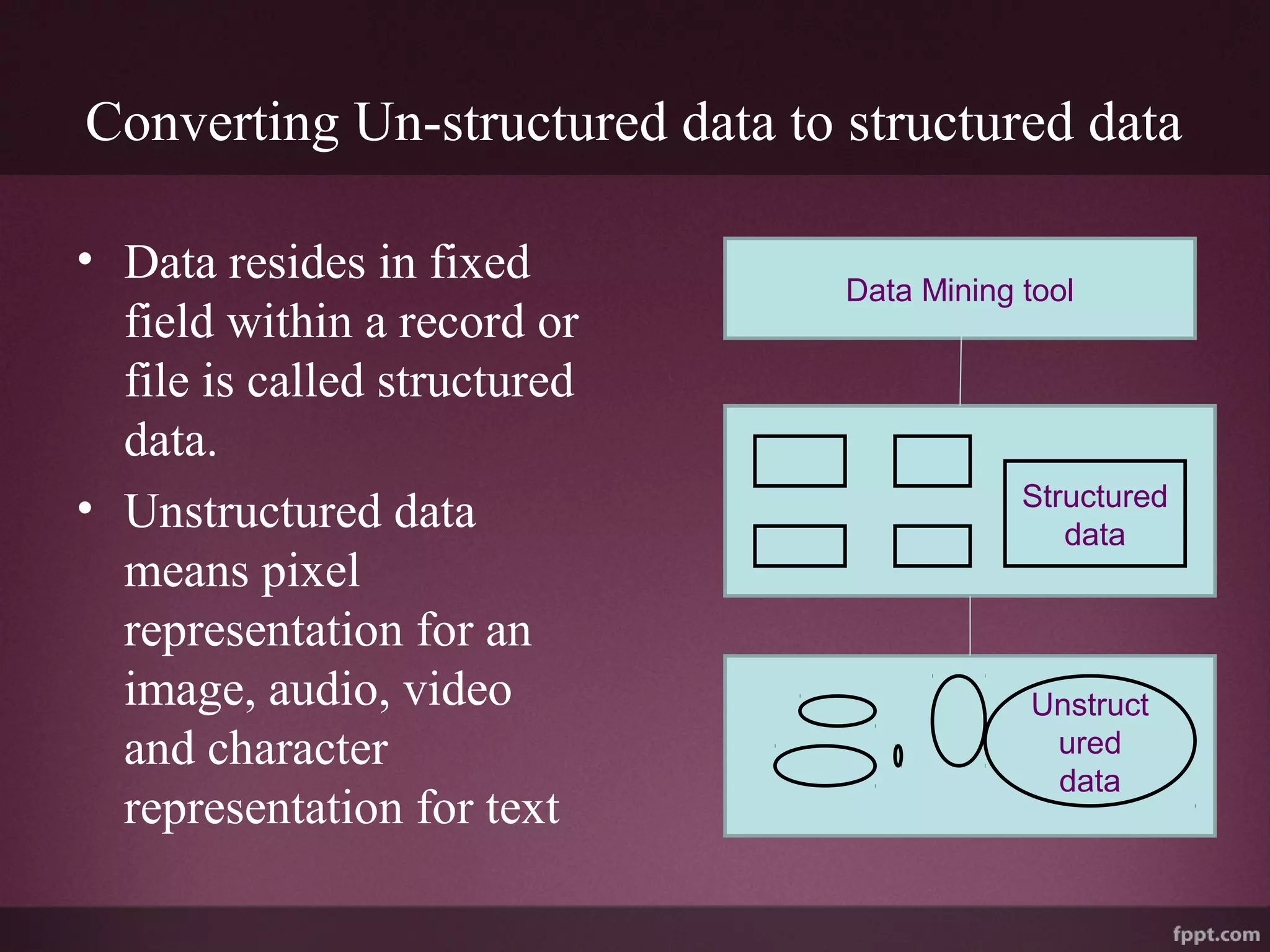 Converting Un-structured data to structured data

• Data resides in fixed field within a record or file is called structured data.

• Unstructured data means pixel representation for an image, audio, video and character representation for text

Data Mining tool

Structured data

Unstruct ured data

fppt.com